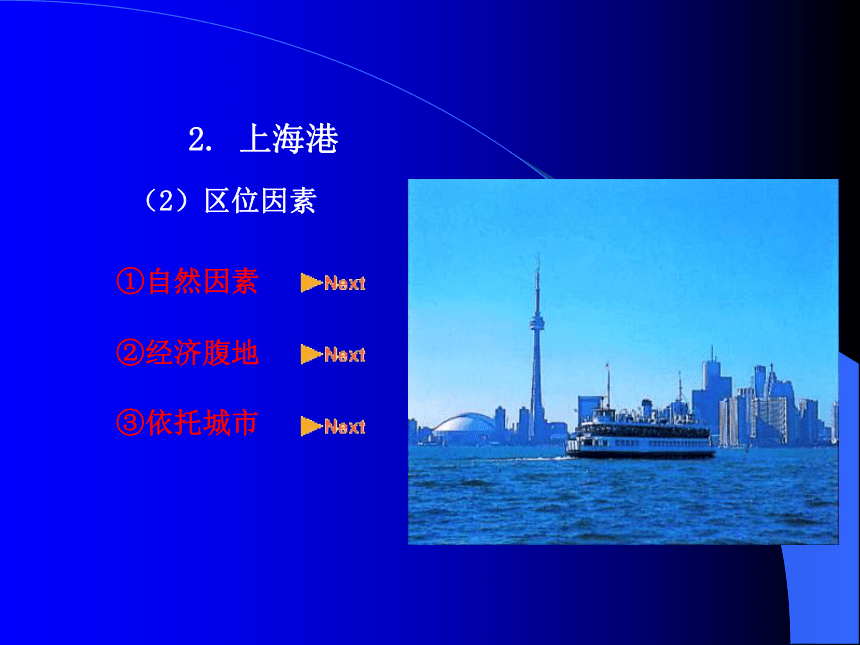 2. 上海港

（2）区位因素

①自然因素 Next

②经济腹地 Next

③依托城市 Next